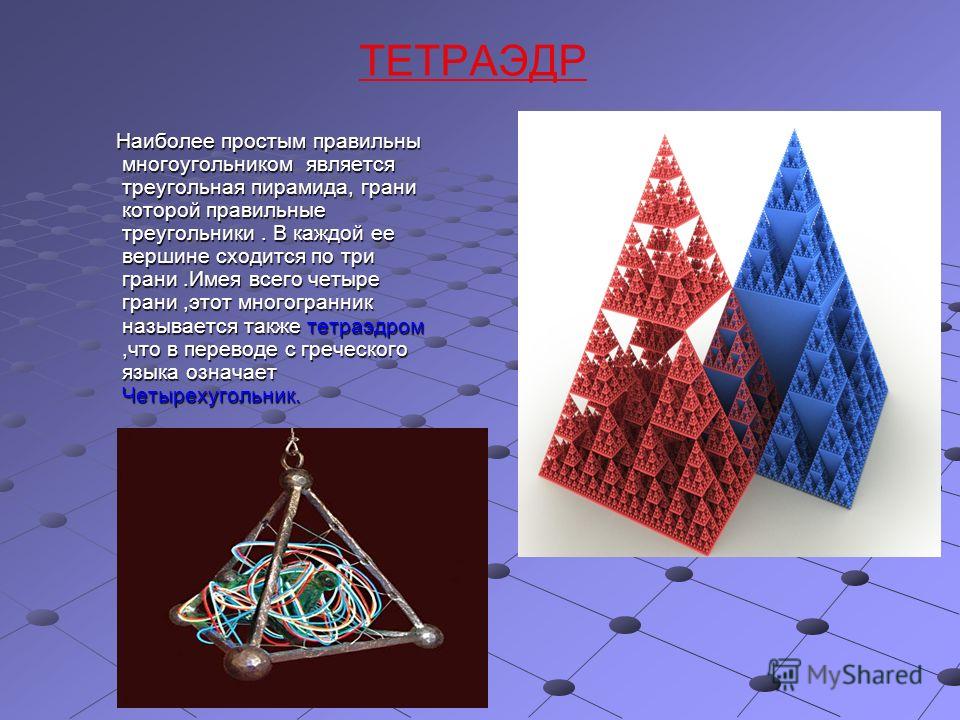 ТЕТРАЭДР

Наиболее простым правильны многоугольником является треугольная пирамида, грани которой правильные треугольники . В каждой ее вершине сходится по три грани .Имея всего четыре грани ,этот многогранник называется также тетраэдром ,что в переводе с греческого языка означает Четырехугольник.

MyShared